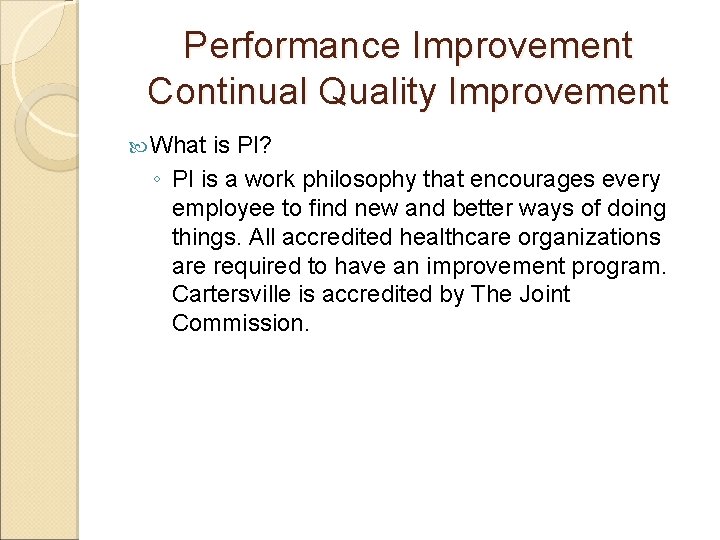 Performance Improvement Continual Quality Improvement

What is PI?

◦ PI is a work philosophy that encourages every employee to find new and better ways of doing things. All accredited healthcare organizations are required to have an improvement program. Cartersville is accredited by The Joint Commission.